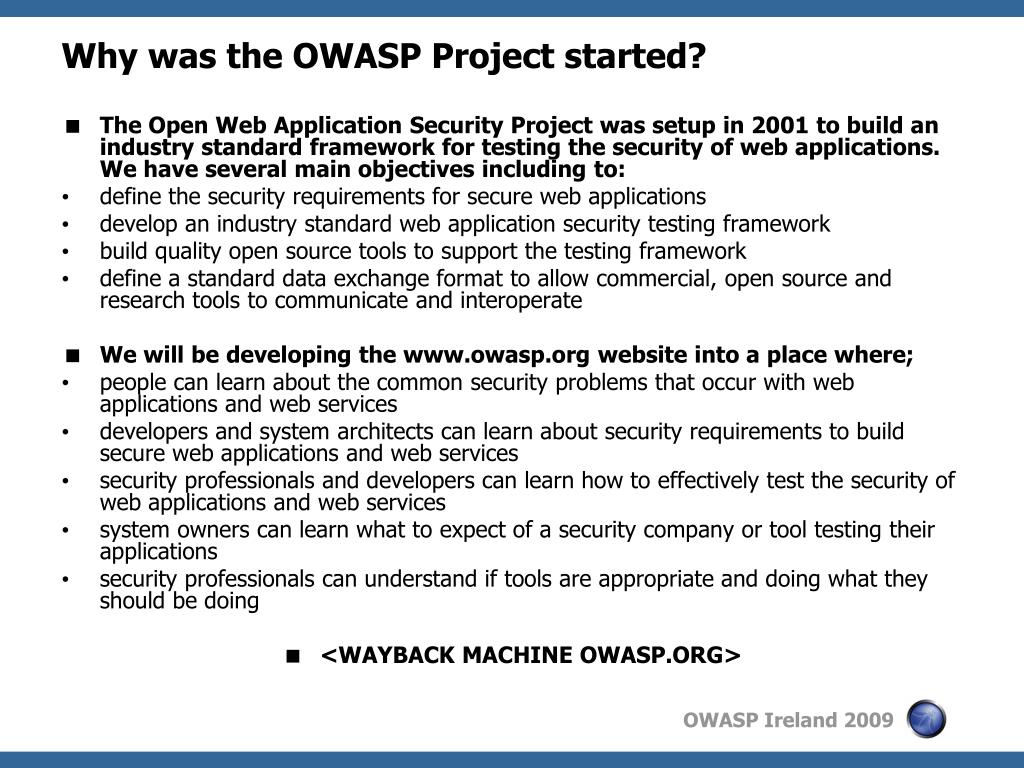 Why was the OWASP Project started?

■ The Open Web Application Security Project was setup in 2001 to build an industry standard framework for testing the security of web applications. We have several main objectives including to:
• define the security requirements for secure web applications
• develop an industry standard web application security testing framework
• build quality open source tools to support the testing framework
• define a standard data exchange format to allow commercial, open source and research tools to communicate and interoperate

■ We will be developing the www.owasp.org website into a place where;
• people can learn about the common security problems that occur with web applications and web services
• developers and system architects can learn about security requirements to build secure web applications and web services
• security professionals and developers can learn how to effectively test the security of web applications and web services
• system owners can learn what to expect of a security company or tool testing their applications
• security professionals can understand if tools are appropriate and doing what they should be doing

■ <WAYBACK MACHINE OWASP.ORG>

OWASP Ireland 2009